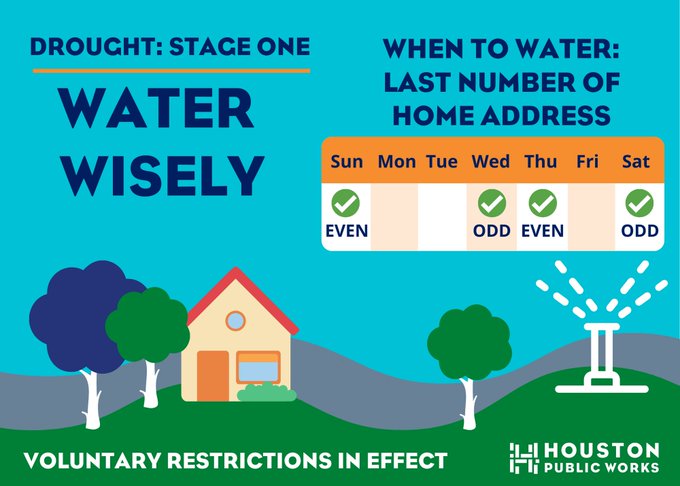 DROUGHT: STAGE ONE

WATER WISELY

WHEN TO WATER: LAST NUMBER OF HOME ADDRESS

| Sun | Mon | Tue | Wed | Thu | Fri | Sat |
|---|---|---|---|---|---|---|
| EVEN | | | ODD | EVEN | | ODD |

VOLUNTARY RESTRICTIONS IN EFFECT

HOUSTON PUBLIC WORKS